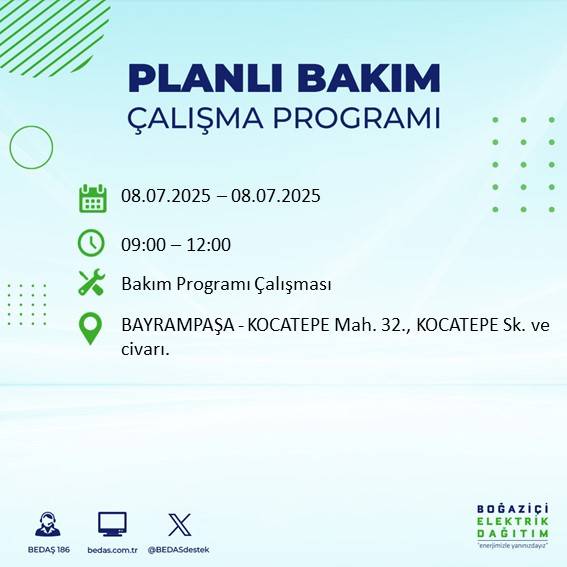 PLANLI BAKIM
ÇALIŞMA PROGRAMI

08.07.2025 – 08.07.2025

09:00 – 12:00

Bakım Programı Çalışması

BAYRAMPAŞA - KOCATEPE Mah. 32., KOCATEPE Sk. ve civarı.

BEDAŞ 186

bedas.com.tr

@BEDASdestek

BOĞAZİÇİ
ELEKTRİK
DAĞITIM
"enerjimizle yanınızdayız"